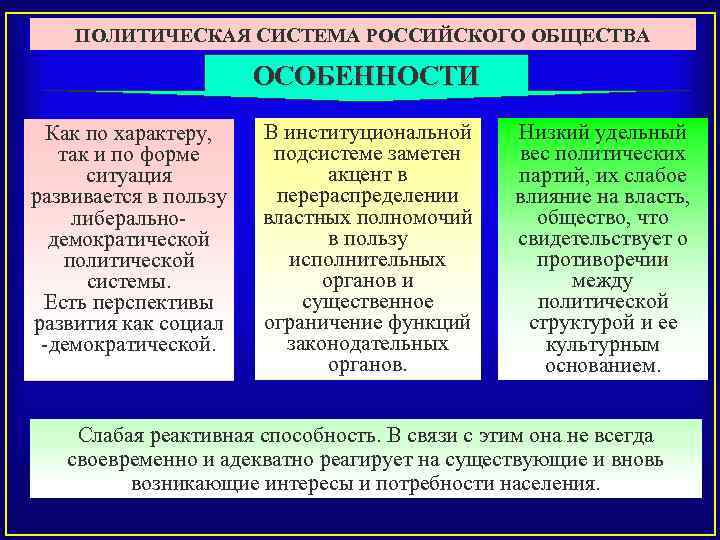 ПОЛИТИЧЕСКАЯ СИСТЕМА РОССИЙСКОГО ОБЩЕСТВА

ОСОБЕННОСТИ

Как по характеру, так и по форме ситуация развивается в пользу либерально-демократической политической системы. Есть перспективы развития как социал -демократической.

В институциональной подсистеме заметен акцент в перераспределении властных полномочий в пользу исполнительных органов и существенное ограничение функций законодательных органов.

Низкий удельный вес политических партий, их слабое влияние на власть, общество, что свидетельствует о противоречии между политической структурой и ее культурным основанием.

Слабая реактивная способность. В связи с этим она не всегда своевременно и адекватно реагирует на существующие и вновь возникающие интересы и потребности населения.